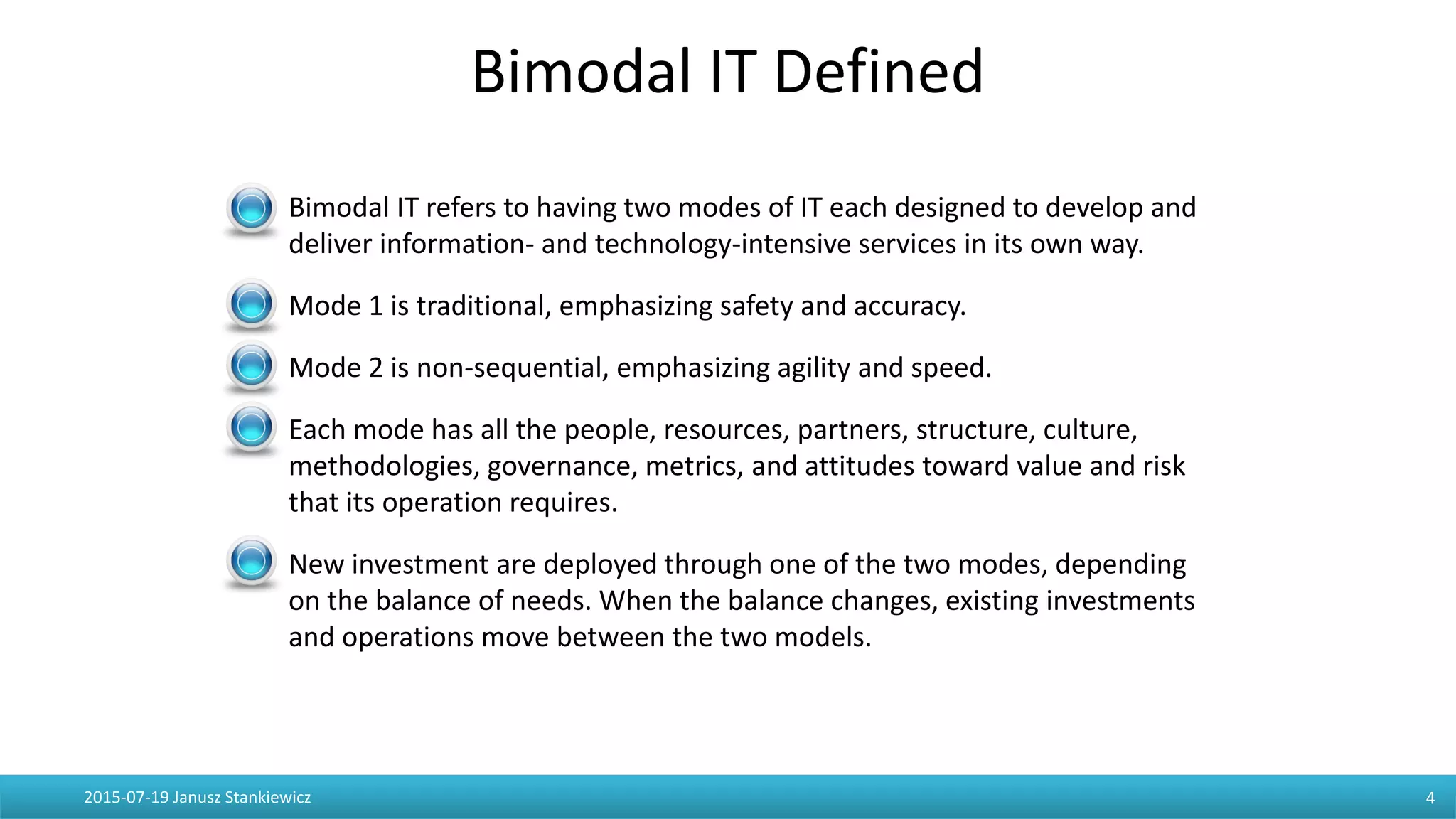 Bimodal IT Defined

Bimodal IT refers to having two modes of IT each designed to develop and deliver information- and technology-intensive services in its own way.

Mode 1 is traditional, emphasizing safety and accuracy.

Mode 2 is non-sequential, emphasizing agility and speed.

Each mode has all the people, resources, partners, structure, culture, methodologies, governance, metrics, and attitudes toward value and risk that its operation requires.

New investment are deployed through one of the two modes, depending on the balance of needs. When the balance changes, existing investments and operations move between the two models.

2015-07-19 Janusz Stankiewicz

4